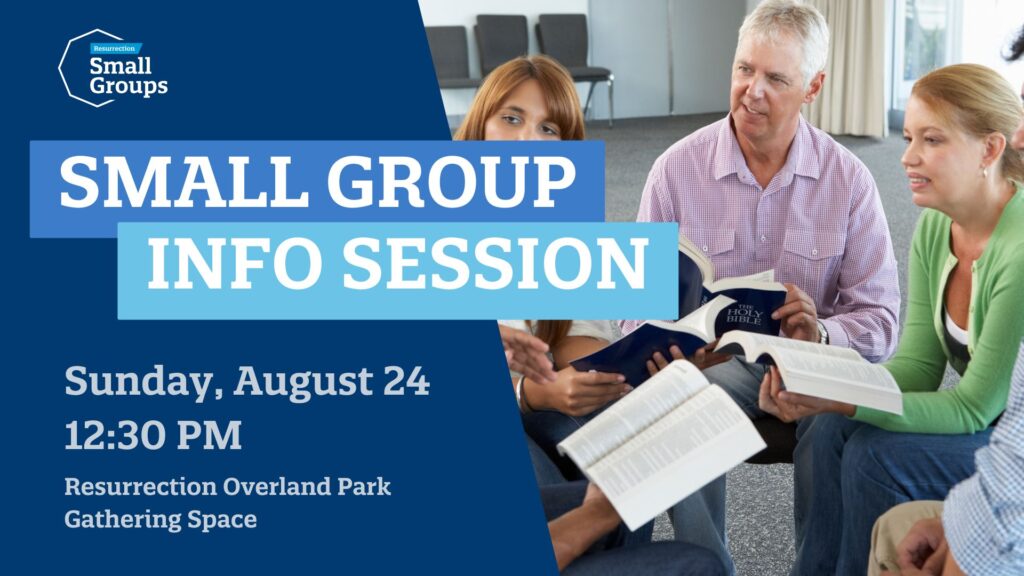 Resurrection
Small Groups

SMALL GROUP
INFO SESSION

THE HOLY BIBLE

Sunday, August 24
12:30 PM

Resurrection Overland Park
Gathering Space